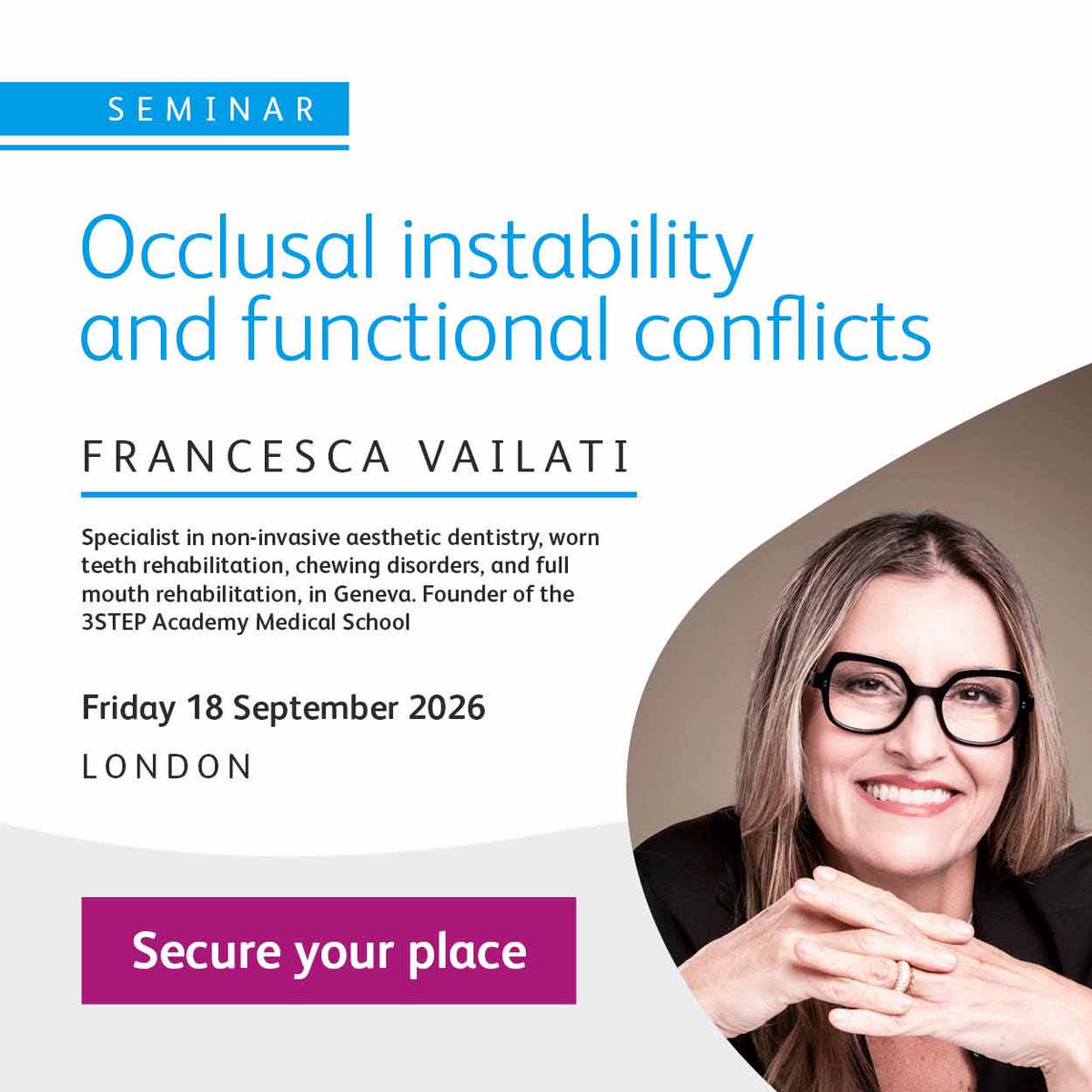 SEMINAR

Occlusal instability and functional conflicts

FRANCESCA VAILATI

Specialist in non-invasive aesthetic dentistry, worn teeth rehabilitation, chewing disorders, and full mouth rehabilitation, in Geneva. Founder of the 3STEP Academy Medical School

Friday 18 September 2026

LONDON

Secure your place